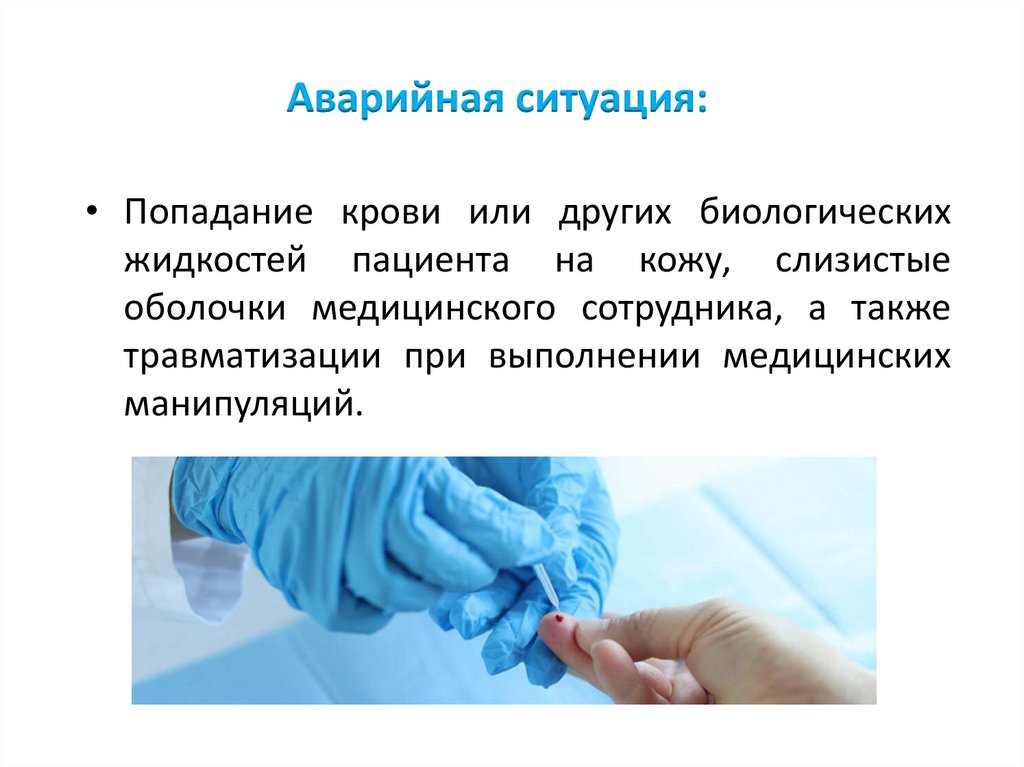 Аварийная ситуация:

• Попадание крови или других биологических жидкостей пациента на кожу, слизистые оболочки медицинского сотрудника, а также травматизации при выполнении медицинских манипуляций.